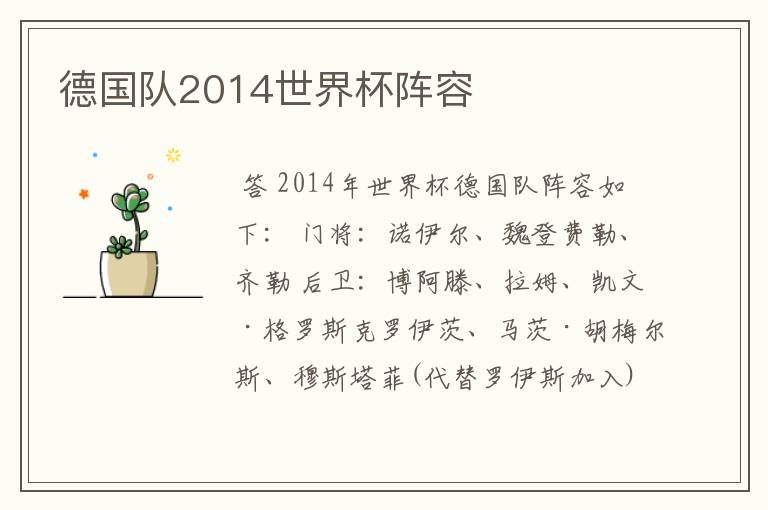 德国队2014世界杯阵容

答 2014年世界杯德国队阵容如下： 门将：诺伊尔、魏登费勒、齐勒 后卫：博阿滕、拉姆、凯文·格罗斯克罗伊茨、马茨·胡梅尔斯、穆斯塔菲(代替罗伊斯加入)